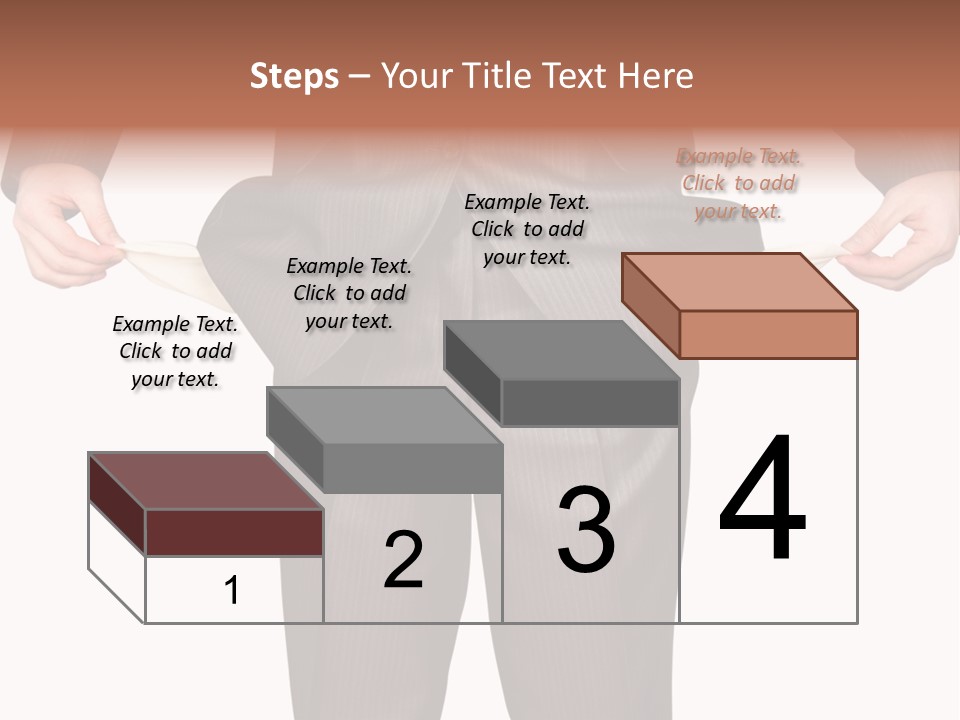 Steps – Your Title Text Here

Example Text. Click to add your text.

Example Text. Click to add your text.

Example Text. Click to add your text.

Example Text. Click to add your text.

1

2

3

4